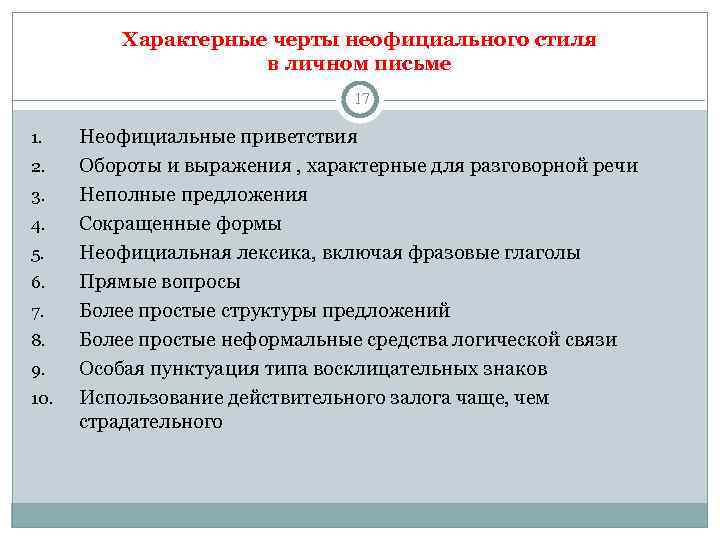 Характерные черты неофициального стиля в личном письме

17

1. Неофициальные приветствия
2. Обороты и выражения , характерные для разговорной речи
3. Неполные предложения
4. Сокращенные формы
5. Неофициальная лексика, включая фразовые глаголы
6. Прямые вопросы
7. Более простые структуры предложений
8. Более простые неформальные средства логической связи
9. Особая пунктуация типа восклицательных знаков
10. Использование действительного залога чаще, чем страдательного